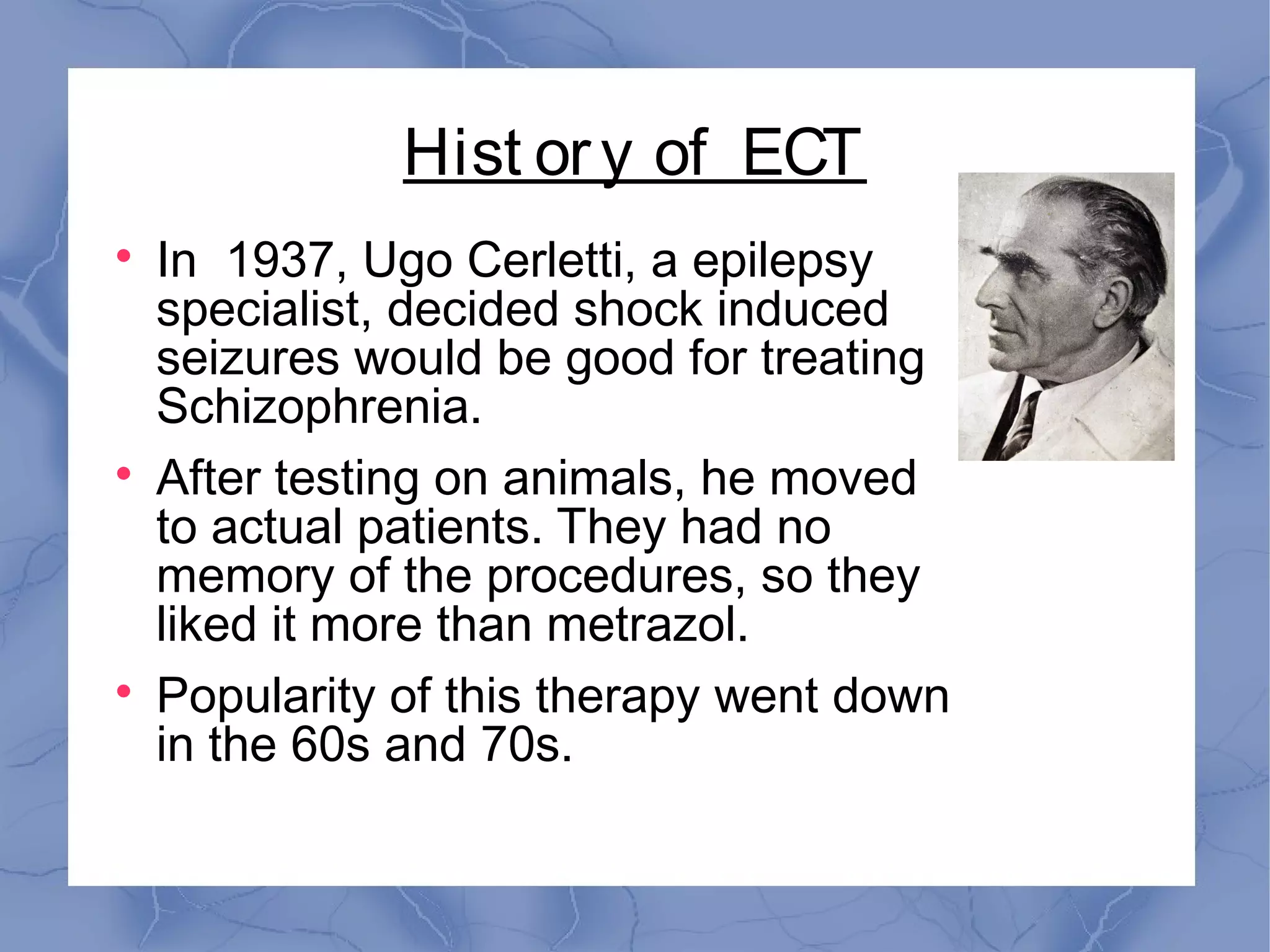 History of ECT

• In 1937, Ugo Cerletti, a epilepsy specialist, decided shock induced seizures would be good for treating Schizophrenia.

• After testing on animals, he moved to actual patients. They had no memory of the procedures, so they liked it more than metrazol.

• Popularity of this therapy went down in the 60s and 70s.